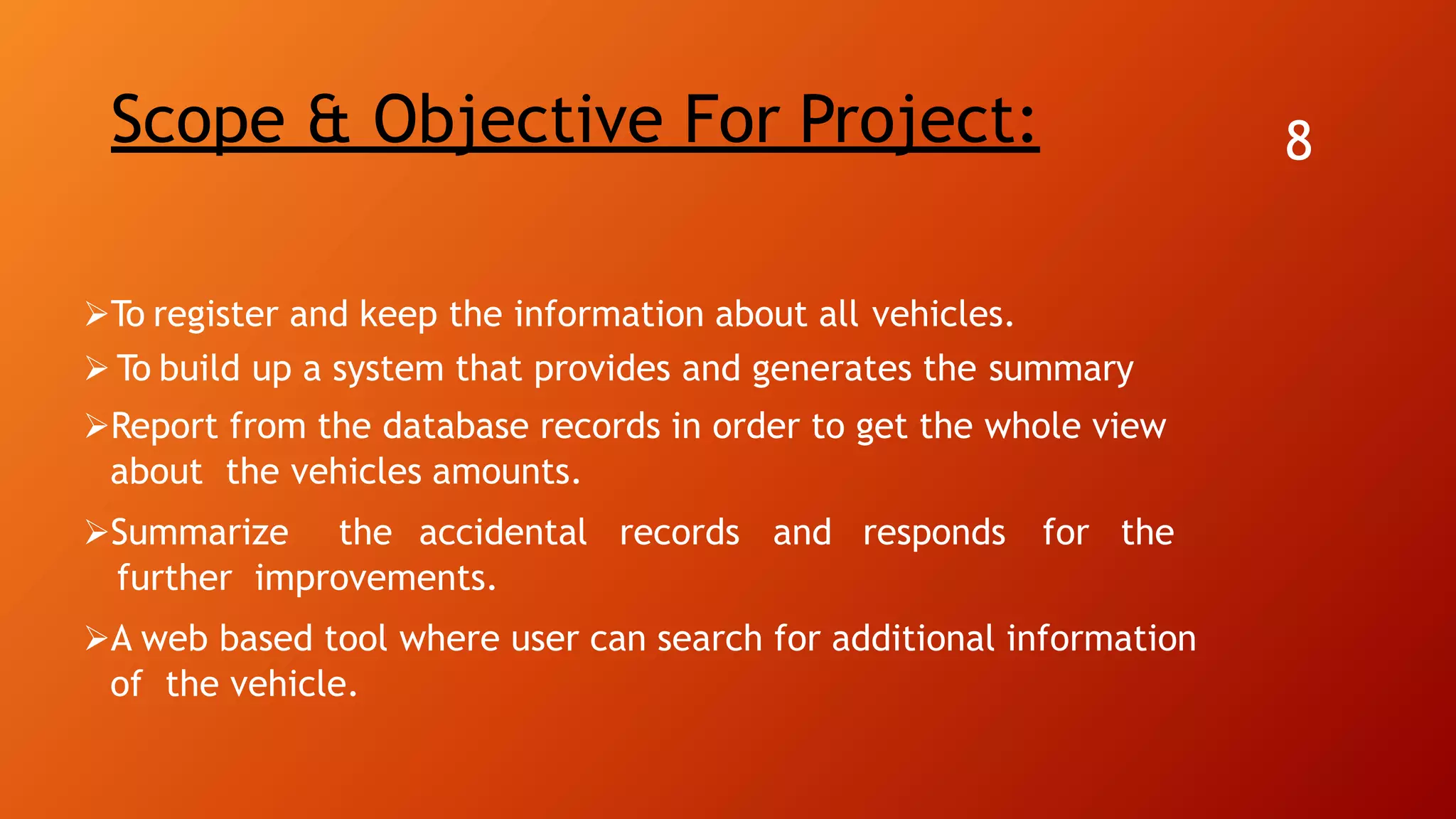 Scope & Objective For Project:

8

➢To register and keep the information about all vehicles.

➢ To build up a system that provides and generates the summary

➢Report from the database records in order to get the whole view about the vehicles amounts.

➢Summarize the accidental records and responds for the further improvements.

➢A web based tool where user can search for additional information of the vehicle.